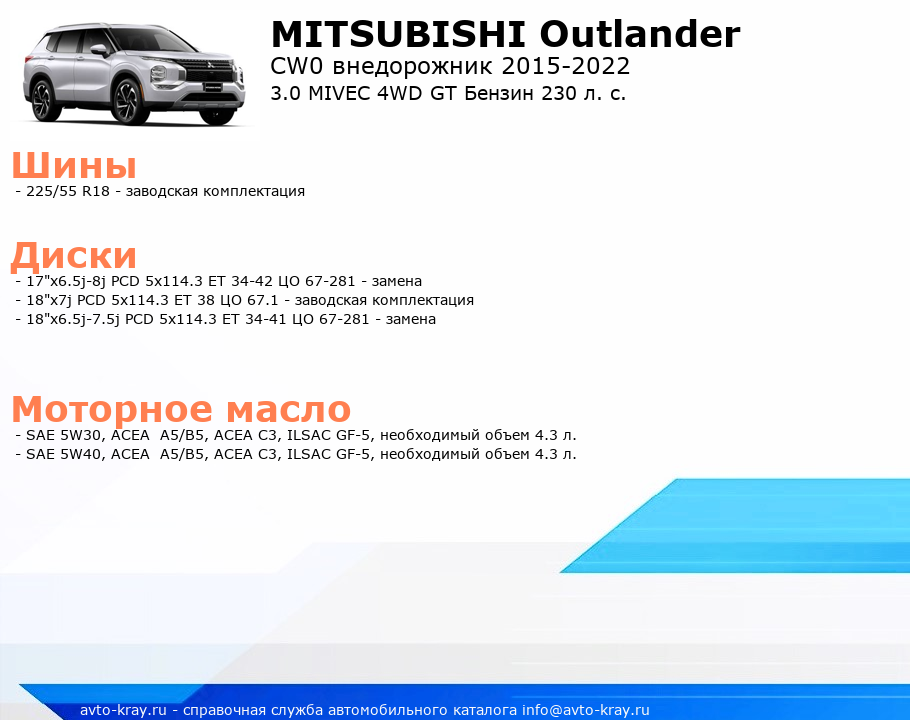 MITSUBISHI Outlander
CW0 внедорожник 2015-2022
3.0 MIVEC 4WD GT Бензин 230 л. с.

Шины
- 225/55 R18 - заводская комплектация

Диски
- 17"x6.5j-8j PCD 5x114.3 ET 34-42 ЦО 67-281 - замена
- 18"x7j PCD 5x114.3 ET 38 ЦО 67.1 - заводская комплектация
- 18"x6.5j-7.5j PCD 5x114.3 ET 34-41 ЦО 67-281 - замена

Моторное масло
- SAE 5W30, ACEA A5/B5, ACEA C3, ILSAC GF-5, необходимый объем 4.3 л.
- SAE 5W40, ACEA A5/B5, ACEA C3, ILSAC GF-5, необходимый объем 4.3 л.

avto-kray.ru - справочная служба автомобильного каталога info@avto-kray.ru